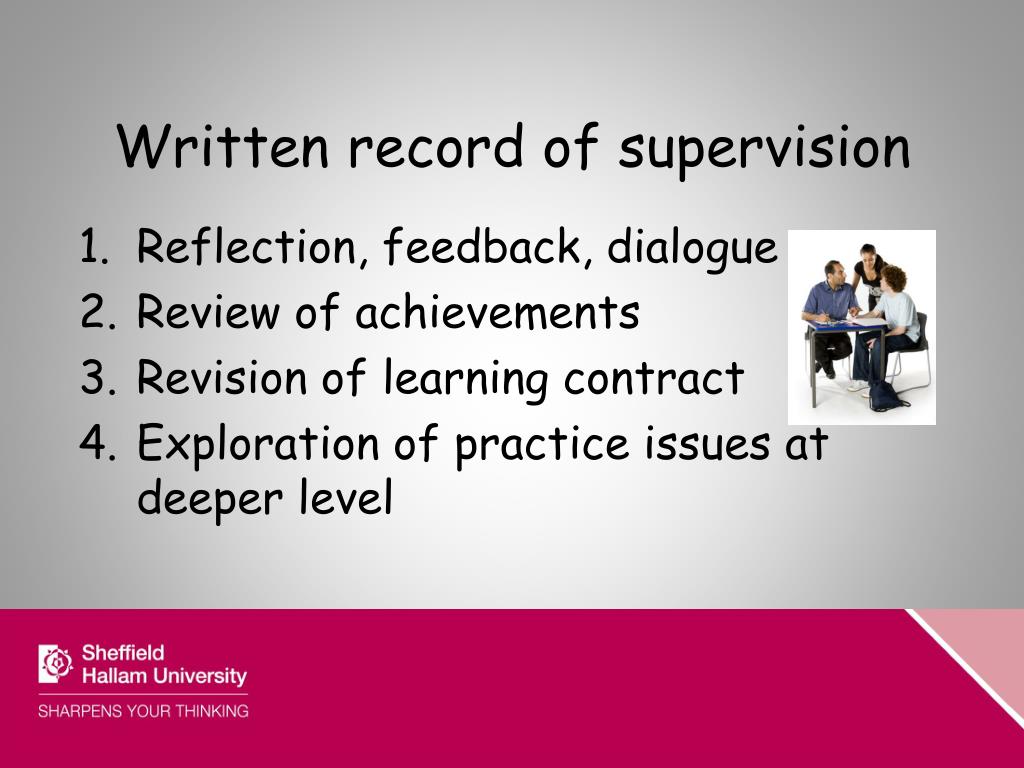 Written record of supervision

1. Reflection, feedback, dialogue
2. Review of achievements
3. Revision of learning contract
4. Exploration of practice issues at deeper level

Sheffield Hallam University
SHARPENS YOUR THINKING